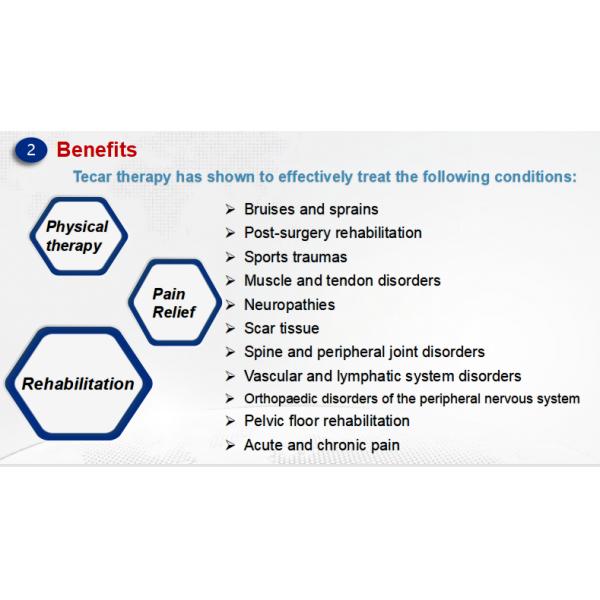 2 Benefits

Tecar therapy has shown to effectively treat the following conditions:

Physical therapy

Pain Relief

Rehabilitation

➢ Bruises and sprains
➢ Post-surgery rehabilitation
➢ Sports traumas
➢ Muscle and tendon disorders
➢ Neuropathies
➢ Scar tissue
➢ Spine and peripheral joint disorders
➢ Vascular and lymphatic system disorders
➢ Orthopaedic disorders of the peripheral nervous system
➢ Pelvic floor rehabilitation
➢ Acute and chronic pain